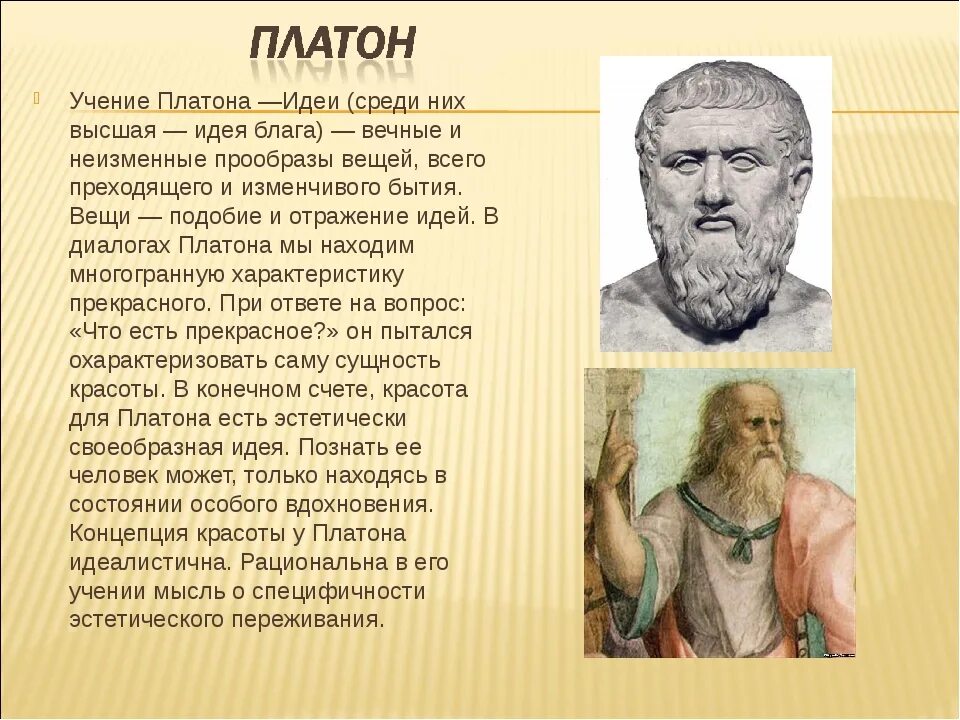 ПЛАТОН

Учение Платона —Идеи (среди них высшая — идея блага) — вечные и неизменные прообразы вещей, всего преходящего и изменчивого бытия. Вещи — подобие и отражение идей. В диалогах Платона мы находим многогранную характеристику прекрасного. При ответе на вопрос: «Что есть прекрасное?» он пытался охарактеризовать саму сущность красоты. В конечном счете, красота для Платона есть эстетически своеобразная идея. Познать ее человек может, только находясь в состоянии особого вдохновения. Концепция красоты у Платона идеалистична. Рациональна в его учении мысль о специфичности эстетического переживания.